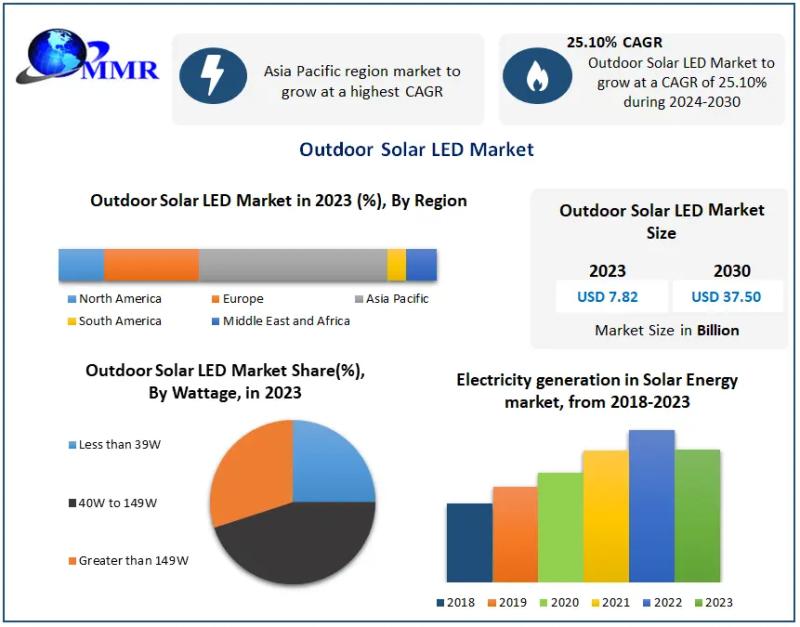 MMR

Asia Pacific region market to grow at a highest CAGR

25.10% CAGR
Outdoor Solar LED Market to grow at a CAGR of 25.10% during 2024-2030

Outdoor Solar LED Market

Outdoor Solar LED Market in 2023 (%), By Region

North America
Europe
Asia Pacific
South America
Middle East and Africa

Outdoor Solar LED Market Size

| 2023 | 2030 |
|---|---|
| USD 7.82 | USD 37.50 |

Market Size in Billion

Outdoor Solar LED Market Share(%), By Wattage, in 2023

Less than 39W
40W to 149W
Greater than 149W

Electricity generation in Solar Energy market, from 2018-2023

2018
2019
2020
2021
2022
2023